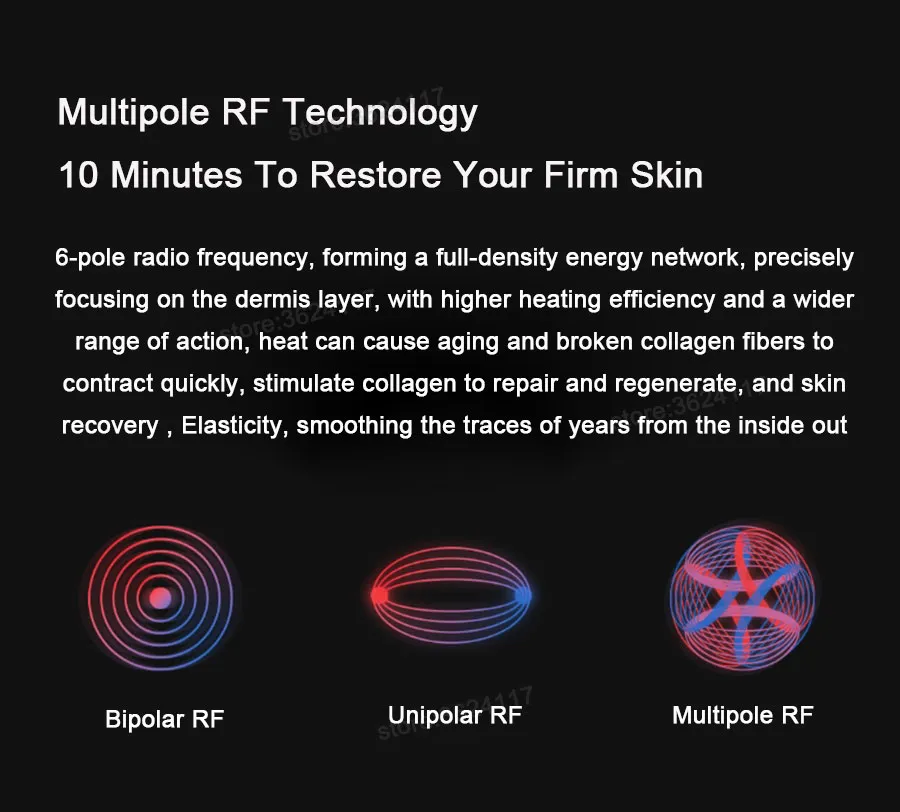 Multipole RF Technology

10 Minutes To Restore Your Firm Skin

6-pole radio frequency, forming a full-density energy network, precisely focusing on the dermis layer, with higher heating efficiency and a wider range of action, heat can cause aging and broken collagen fibers to contract quickly, stimulate collagen to repair and regenerate, and skin recovery , Elasticity, smoothing the traces of years from the inside out

Bipolar RF

Unipolar RF

Multipole RF